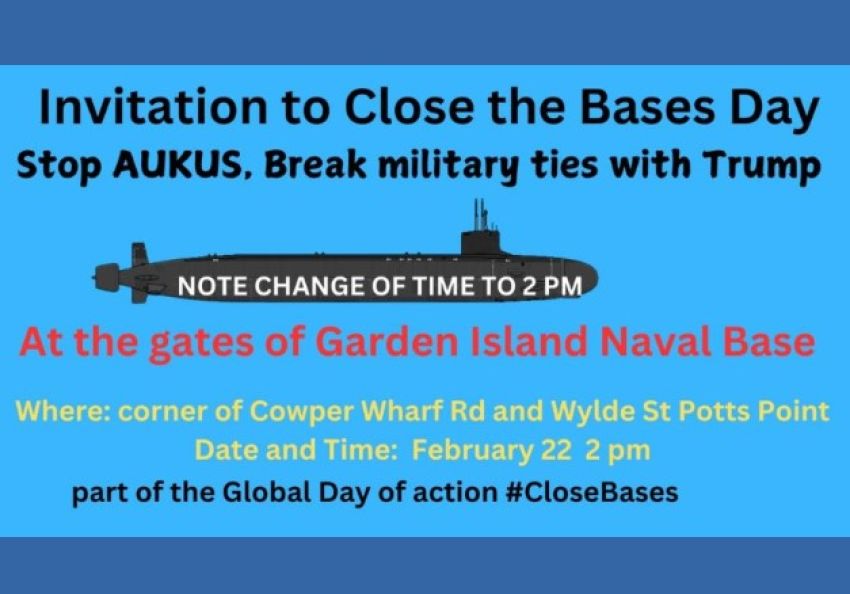 Invitation to Close the Bases Day
Stop AUKUS, Break military ties with Trump

NOTE CHANGE OF TIME TO 2 PM

At the gates of Garden Island Naval Base

Where: corner of Cowper Wharf Rd and Wylde St Potts Point
Date and Time: February 22 2 pm
part of the Global Day of action #CloseBases